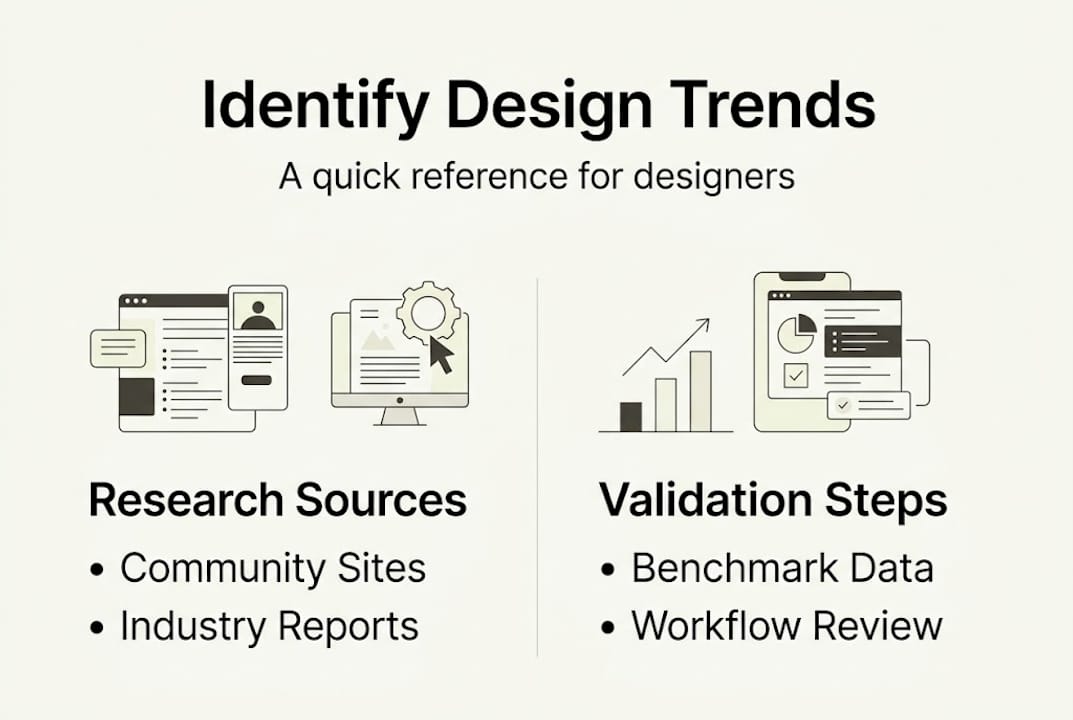 Identify Design Trends

A quick reference for designers

Research Sources

• Community Sites
• Industry Reports

Validation Steps

• Benchmark Data
• Workflow Review